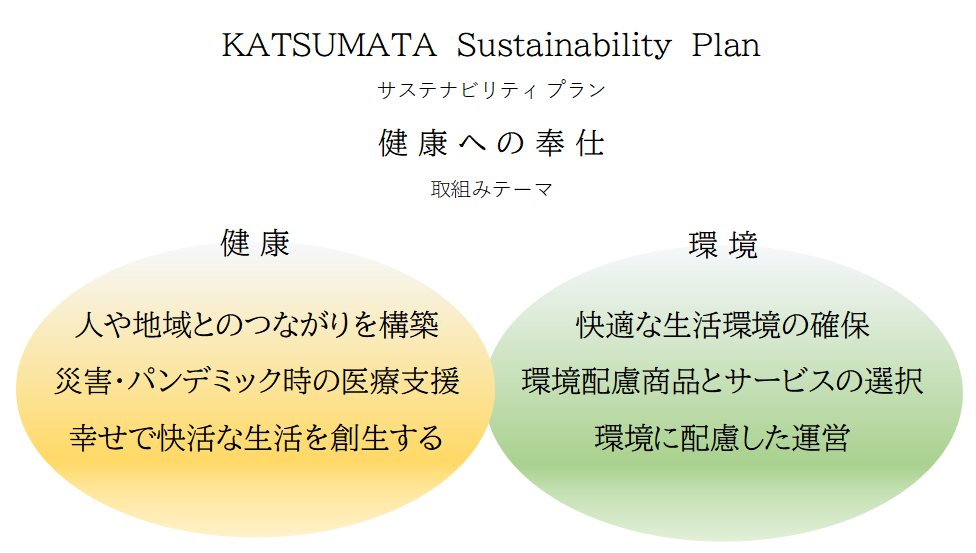 KATSUMATA Sustainability Plan

サステナビリティ プラン

健康への奉仕

取組みテーマ

健康

人や地域とのつながりを構築

災害・パンデミック時の医療支援

幸せで快活な生活を創生する

環境

快適な生活環境の確保

環境配慮商品とサービスの選択

環境に配慮した運営